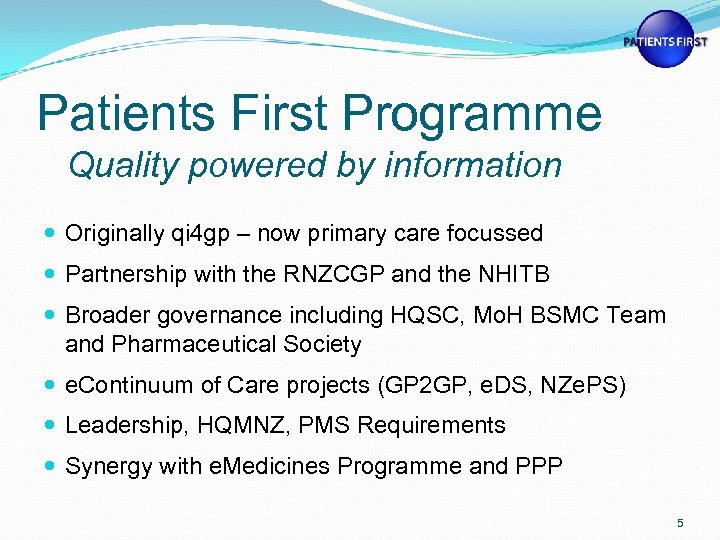 PATIENTS FIRST

Patients First Programme
Quality powered by information

- Originally qi4gp – now primary care focussed
- Partnership with the RNZCGP and the NHITB
- Broader governance including HQSC, MoH BSMC Team and Pharmaceutical Society
- eContinuum of Care projects (GP2GP, eDS, NZePS)
- Leadership, HQMNZ, PMS Requirements
- Synergy with eMedicines Programme and PPP

5